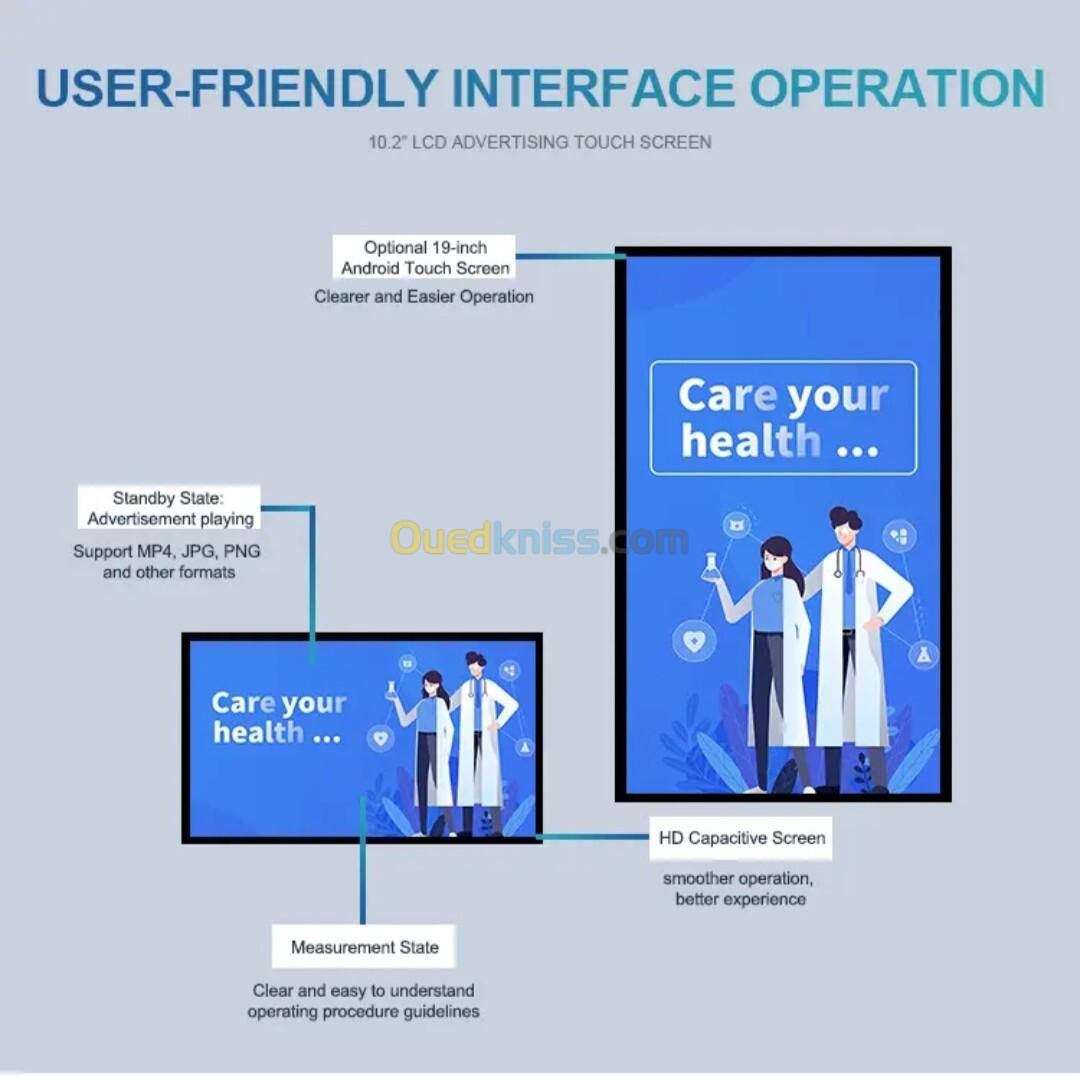 USER-FRIENDLY INTERFACE OPERATION

10.2" LCD ADVERTISING TOUCH SCREEN

Optional 19-inch Android Touch Screen

Clearer and Easier Operation

Care your health ...

Standby State: Advertisement playing

Support MP4, JPG, PNG and other formats

Ouedkniss.com

Care your health ...

HD Capacitive Screen

smoother operation, better experience

Measurement State

Clear and easy to understand operating procedure guidelines